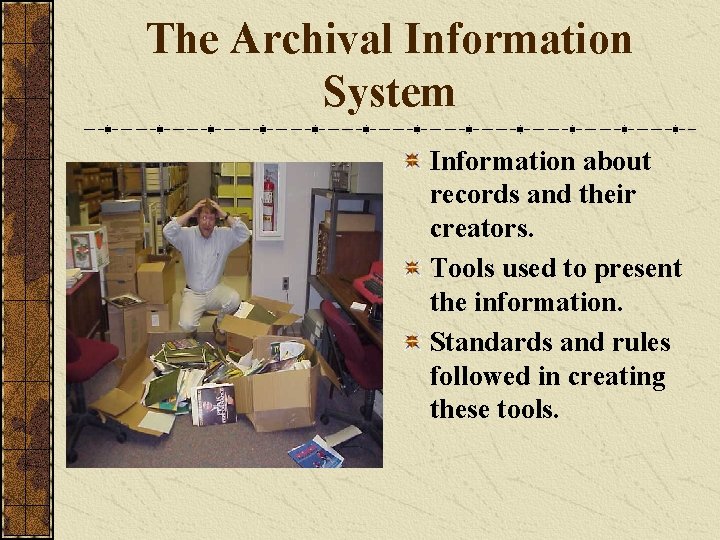 The Archival Information System

Information about records and their creators.

Tools used to present the information.

Standards and rules followed in creating these tools.